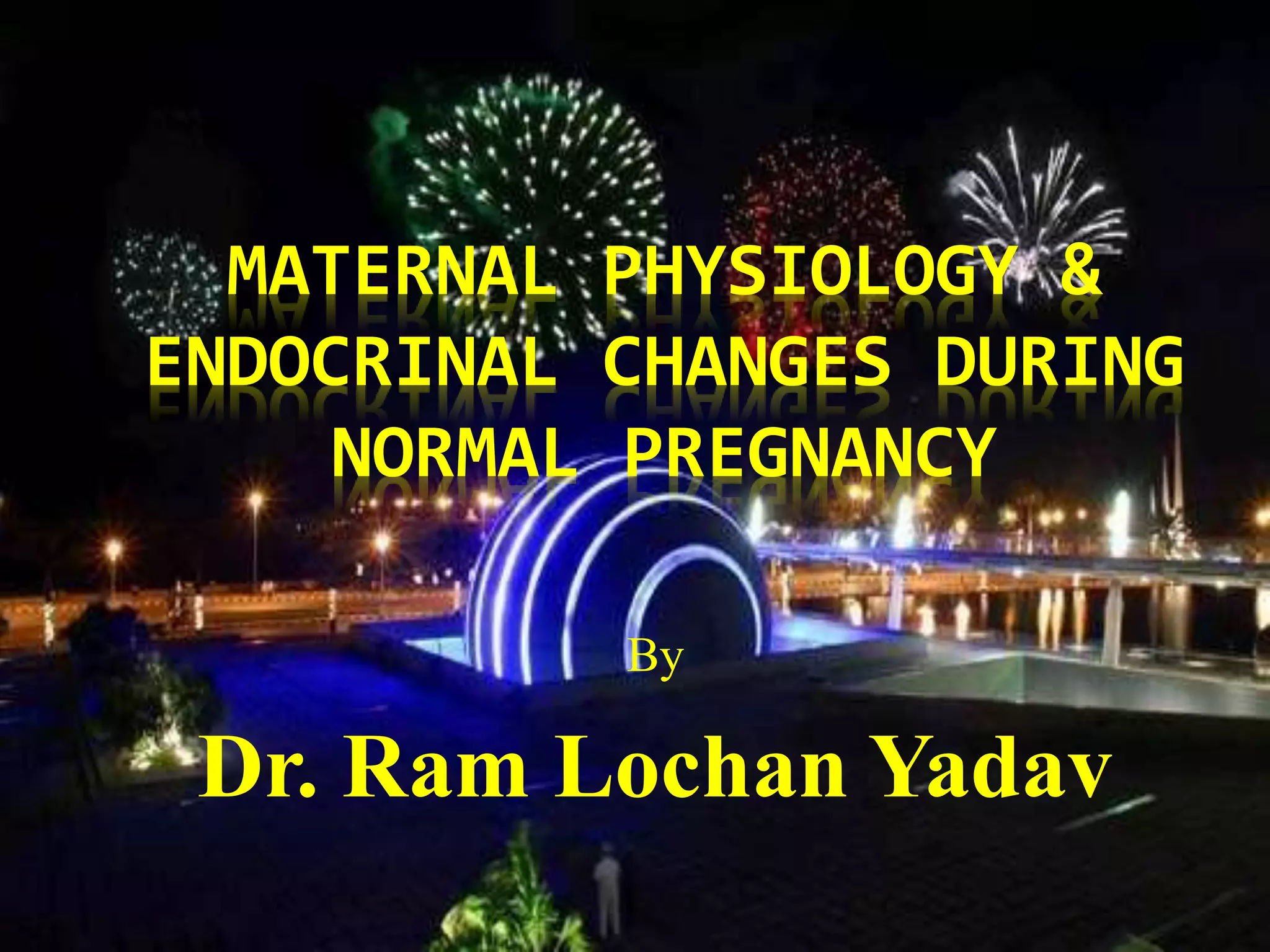 MATERNAL PHYSIOLOGY & ENDOCRINAL CHANGES DURING NORMAL PREGNANCY

By

Dr. Ram Lochan Yadav